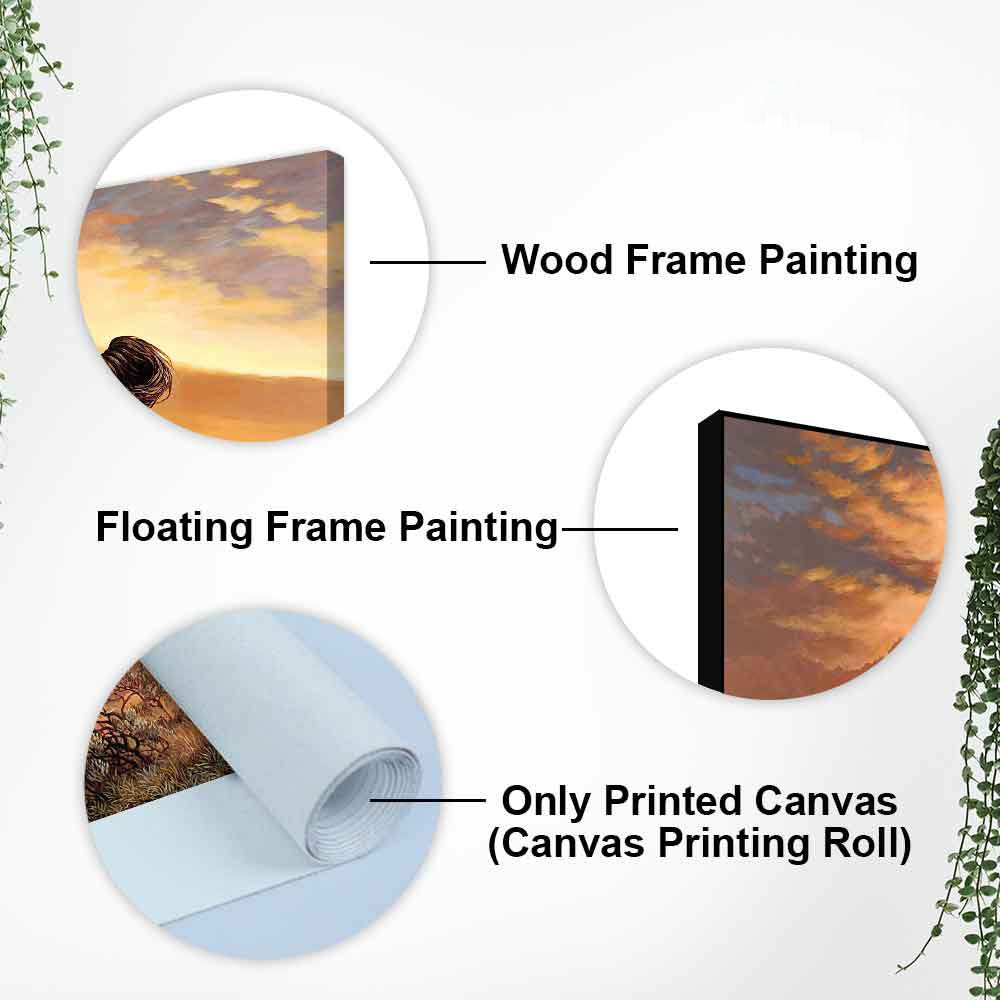 Wood Frame Painting

Floating Frame Painting

Only Printed Canvas
(Canvas Printing Roll)